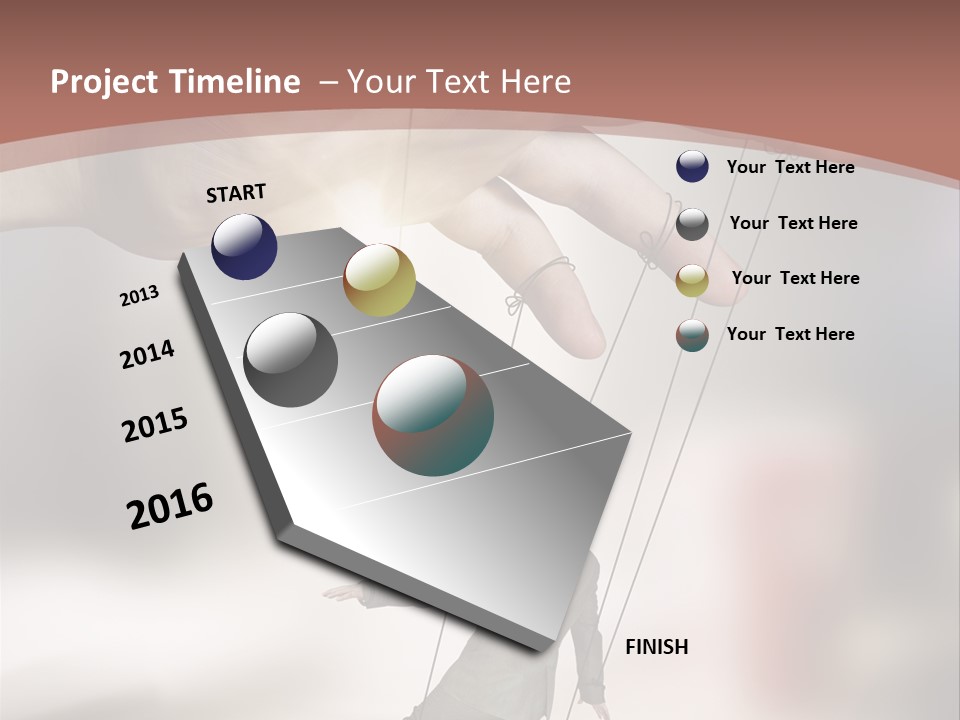 Project Timeline – Your Text Here

START

2013

2014

2015

2016

FINISH

Your Text Here

Your Text Here

Your Text Here

Your Text Here